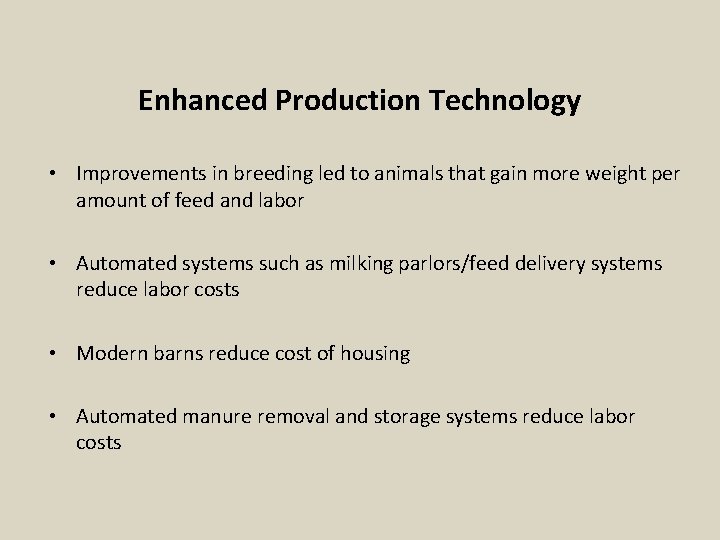 Enhanced Production Technology

• Improvements in breeding led to animals that gain more weight per amount of feed and labor

• Automated systems such as milking parlors/feed delivery systems reduce labor costs

• Modern barns reduce cost of housing

• Automated manure removal and storage systems reduce labor costs